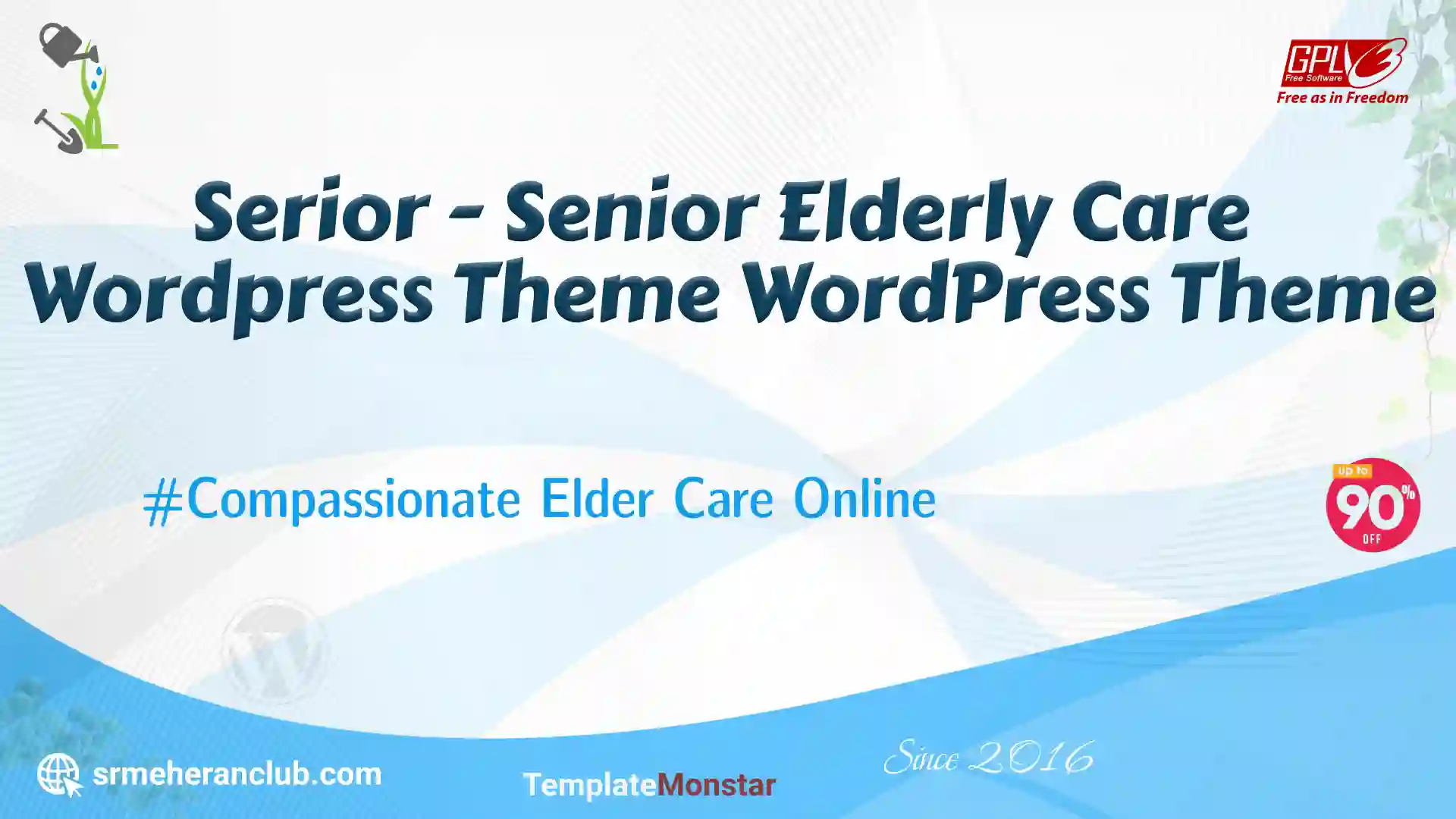 GPLv3 Free Software
Free as in Freedom

Serior - Senior Elderly Care Wordpress Theme WordPress Theme

#Compassionate Elder Care Online

up to 90% OFF

srmeheranclub.com

TemplateMonstar

Since 2016